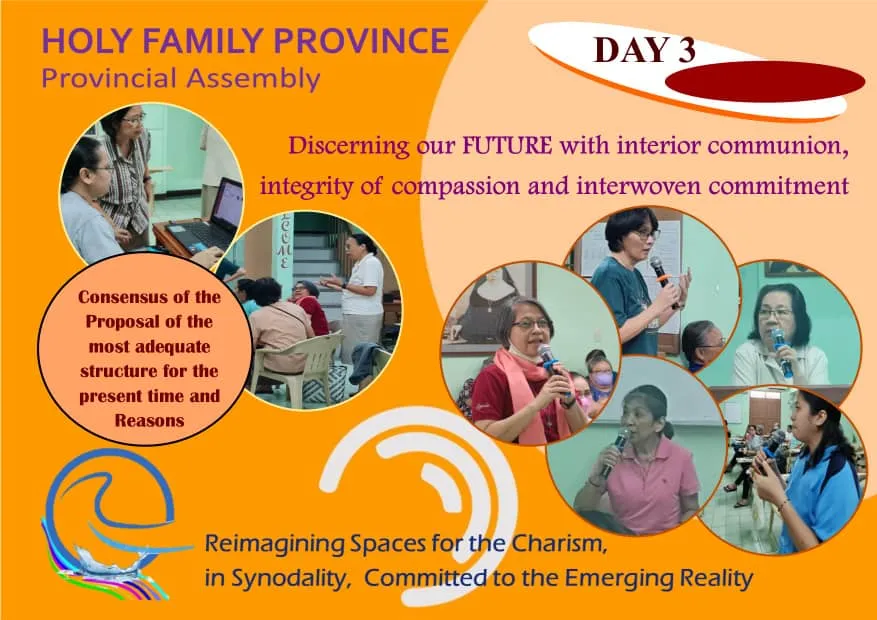 HOLY FAMILY PROVINCE
Provincial Assembly

DAY 3

Discerning our FUTURE with interior communion, integrity of compassion and interwoven commitment

Consensus of the Proposal of the most adequate structure for the present time and Reasons

Reimagining Spaces for the Charism, in Synodality, Committed to the Emerging Reality